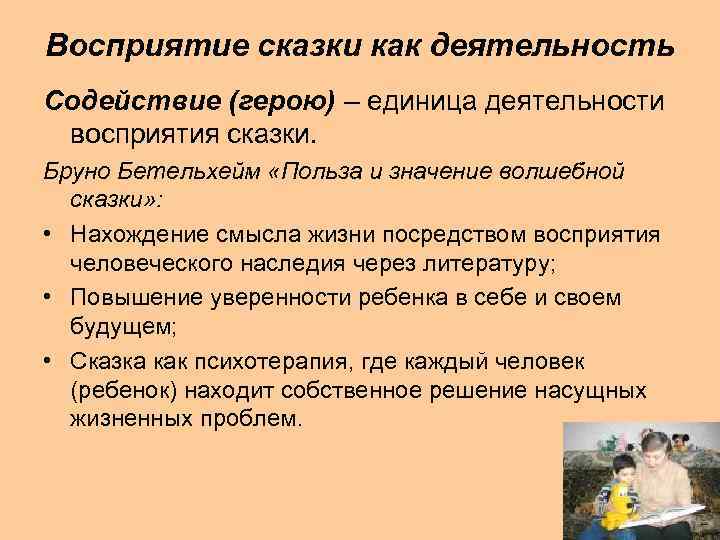 Восприятие сказки как деятельность

Содействие (герою) – единица деятельности восприятия сказки.

Бруно Бетельхейм «Польза и значение волшебной сказки»:

• Нахождение смысла жизни посредством восприятия человеческого наследия через литературу;
• Повышение уверенности ребенка в себе и своем будущем;
• Сказка как психотерапия, где каждый человек (ребенок) находит собственное решение насущных жизненных проблем.